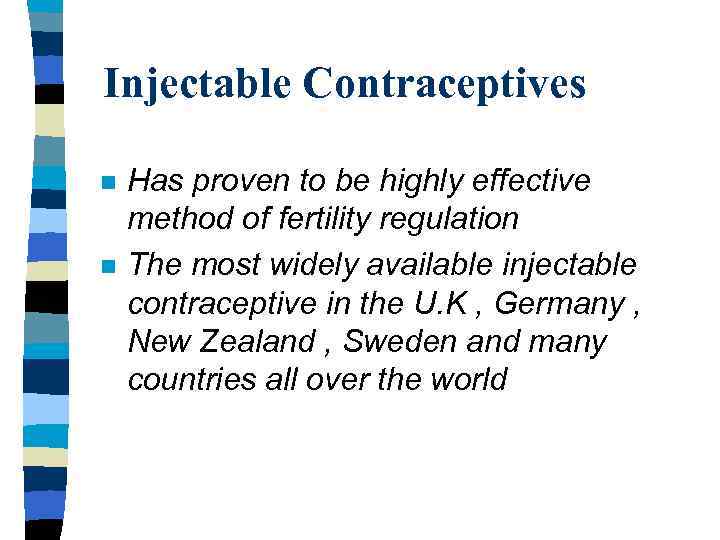 Injectable Contraceptives

- Has proven to be highly effective method of fertility regulation
- The most widely available injectable contraceptive in the U.K , Germany , New Zealand , Sweden and many countries all over the world